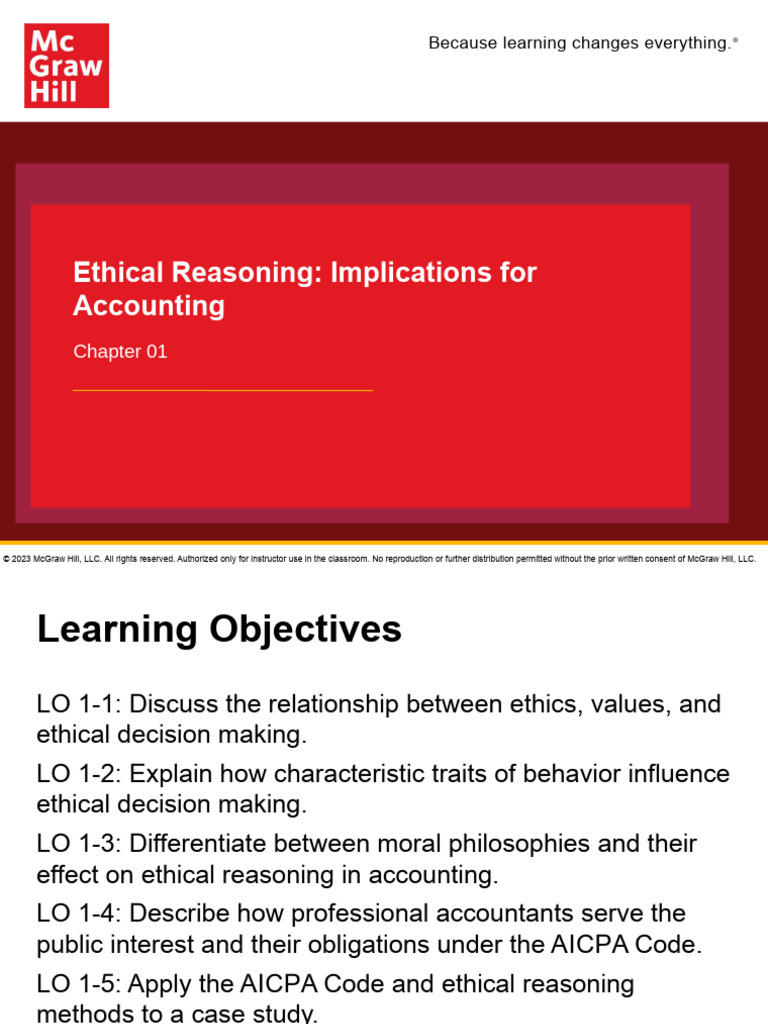 Mc Graw Hill

Because learning changes everything.®

Ethical Reasoning: Implications for Accounting

Chapter 01

© 2023 McGraw Hill, LLC. All rights reserved. Authorized only for instructor use in the classroom. No reproduction or further distribution permitted without the prior written consent of McGraw Hill, LLC.

Learning Objectives

LO 1-1: Discuss the relationship between ethics, values, and ethical decision making.

LO 1-2: Explain how characteristic traits of behavior influence ethical decision making.

LO 1-3: Differentiate between moral philosophies and their effect on ethical reasoning in accounting.

LO 1-4: Describe how professional accountants serve the public interest and their obligations under the AICPA Code.

LO 1-5: Apply the AICPA Code and ethical reasoning methods to a case study.